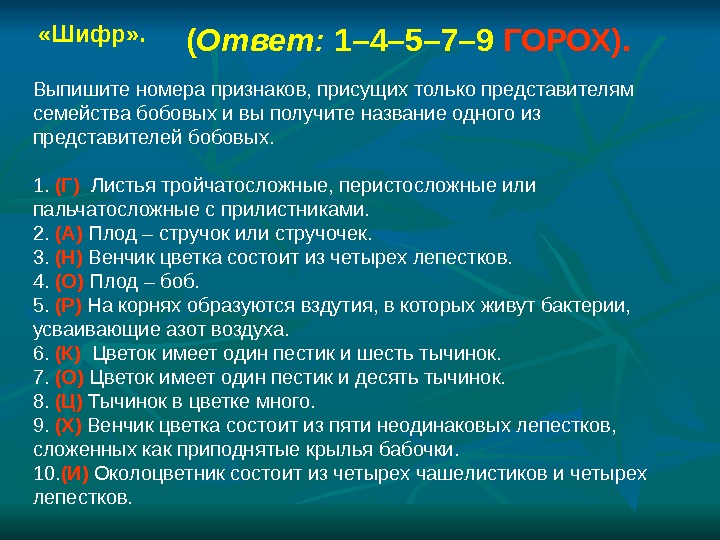 «Шифр». (Ответ: 1–4–5–7–9 ГОРОХ).

Выпишите номера признаков, присущих только представителям семейства бобовых и вы получите название одного из представителей бобовых.

1. (Г) Листья тройчатосложные, перистосложные или пальчатосложные с прилистниками.
2. (А) Плод – стручок или стручочек.
3. (Н) Венчик цветка состоит из четырех лепестков.
4. (О) Плод – боб.
5. (Р) На корнях образуются вздутия, в которых живут бактерии, усваивающие азот воздуха.
6. (К) Цветок имеет один пестик и шесть тычинок.
7. (О) Цветок имеет один пестик и десять тычинок.
8. (Ц) Тычинок в цветке много.
9. (Х) Венчик цветка состоит из пяти неодинаковых лепестков, сложенных как приподнятые крылья бабочки.
10.(И) Околоцветник состоит из четырех чашелистиков и четырех лепестков.